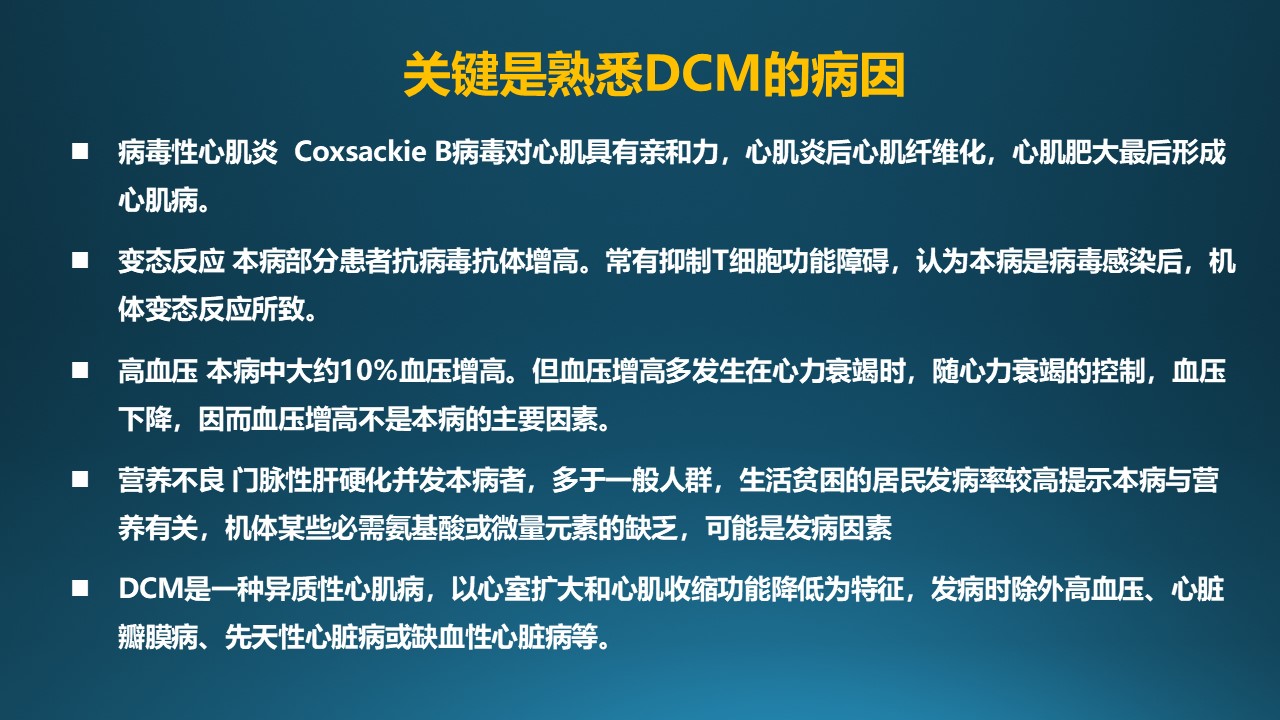 关键是熟悉DCM的病因

■ 病毒性心肌炎 Coxsackie B病毒对心肌具有亲和力，心肌炎后心肌纤维化，心肌肥大最后形成心肌病。

■ 变态反应 本病部分患者抗病毒抗体增高。常有抑制T细胞功能障碍，认为本病是病毒感染后，机体变态反应所致。

■ 高血压 本病中大约10%血压增高。但血压增高多发生在心力衰竭时，随心力衰竭的控制，血压下降，因而血压增高不是本病的主要因素。

■ 营养不良 门脉性肝硬化并发本病者，多于一般人群，生活贫困的居民发病率较高提示本病与营养有关，机体某些必需氨基酸或微量元素的缺乏，可能是发病因素

■ DCM是一种异质性心肌病，以心室扩大和心肌收缩功能降低为特征，发病时除外高血压、心脏瓣膜病、先天性心脏病或缺血性心脏病等。